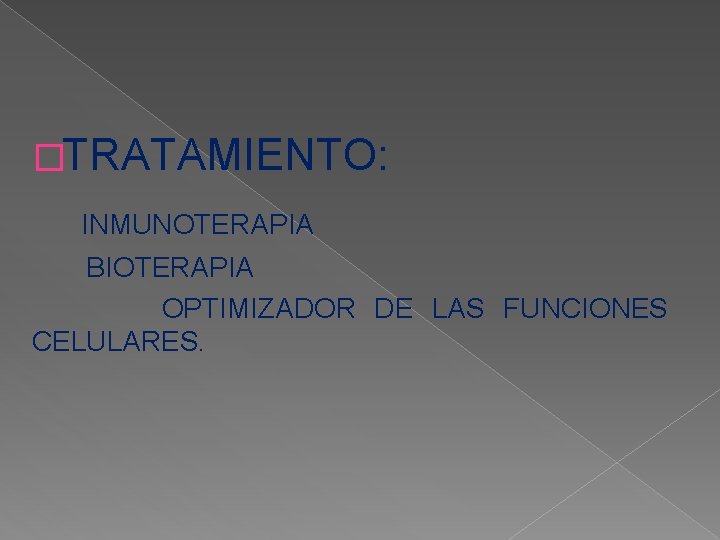 TRATAMIENTO:

INMUNOTERAPIA

BIOTERAPIA

OPTIMIZADOR DE LAS FUNCIONES CELULARES.